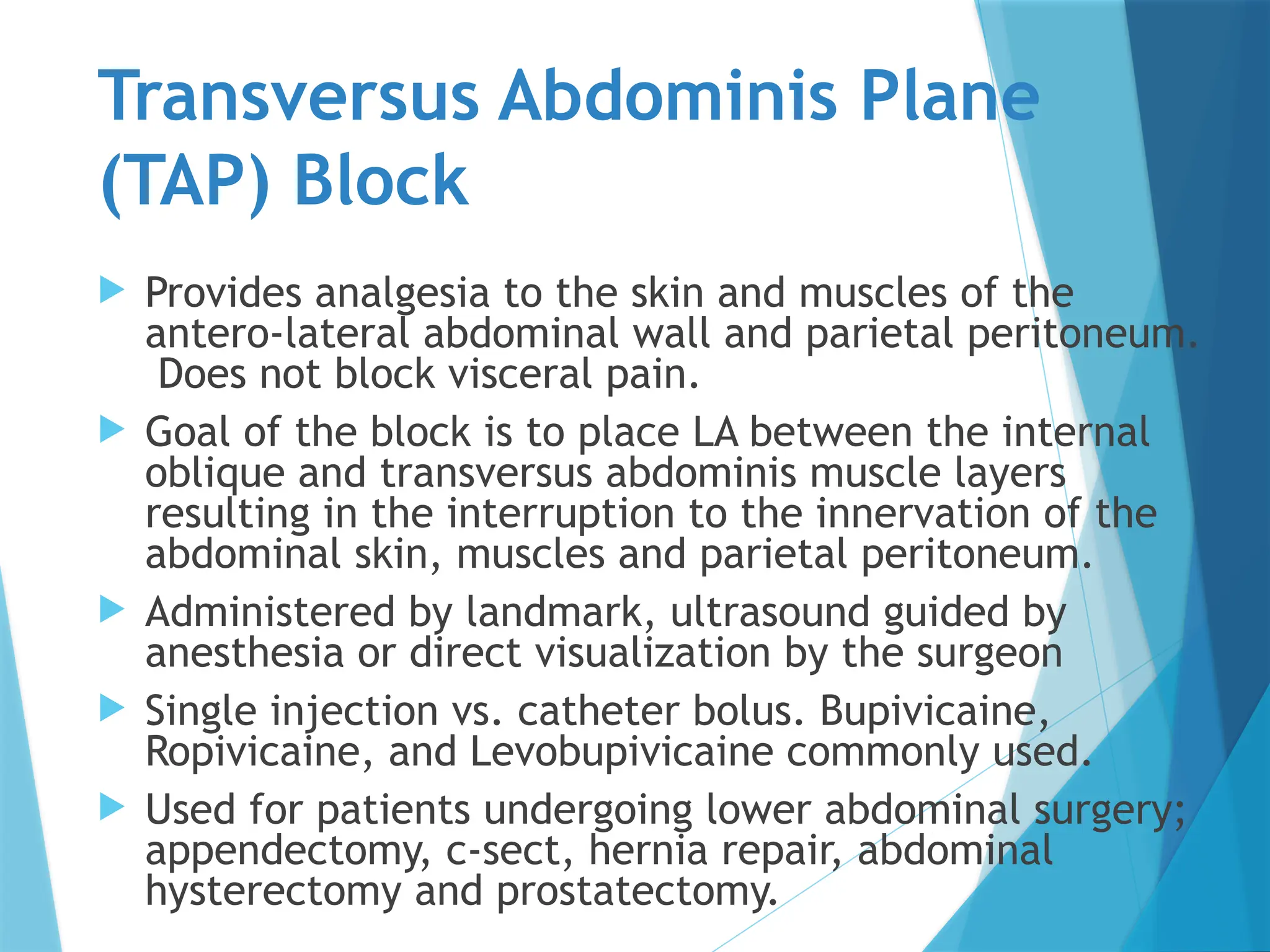 Transversus Abdominis Plane (TAP) Block

Provides analgesia to the skin and muscles of the antero-lateral abdominal wall and parietal peritoneum. Does not block visceral pain.

Goal of the block is to place LA between the internal oblique and transversus abdominis muscle layers resulting in the interruption to the innervation of the abdominal skin, muscles and parietal peritoneum.

Administered by landmark, ultrasound guided by anesthesia or direct visualization by the surgeon

Single injection vs. catheter bolus. Bupivicaine, Ropivicaine, and Levobupivicaine commonly used.

Used for patients undergoing lower abdominal surgery; appendectomy, c-sect, hernia repair, abdominal hysterectomy and prostatectomy.